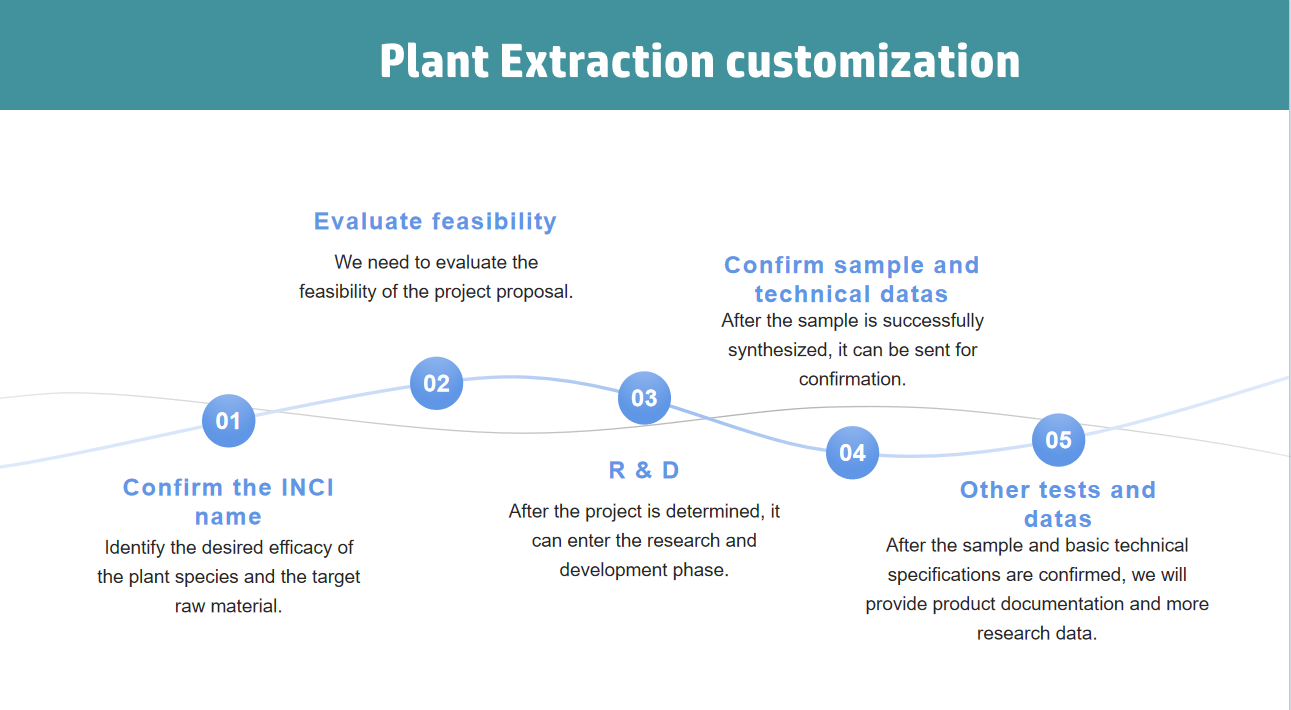 Plant Extraction customization

01

Confirm the INCI name

Identify the desired efficacy of the plant species and the target raw material.

02

Evaluate feasibility

We need to evaluate the feasibility of the project proposal.

03

R & D

After the project is determined, it can enter the research and development phase.

04

Confirm sample and technical datas

After the sample is successfully synthesized, it can be sent for confirmation.

05

Other tests and datas

After the sample and basic technical specifications are confirmed, we will provide product documentation and more research data.